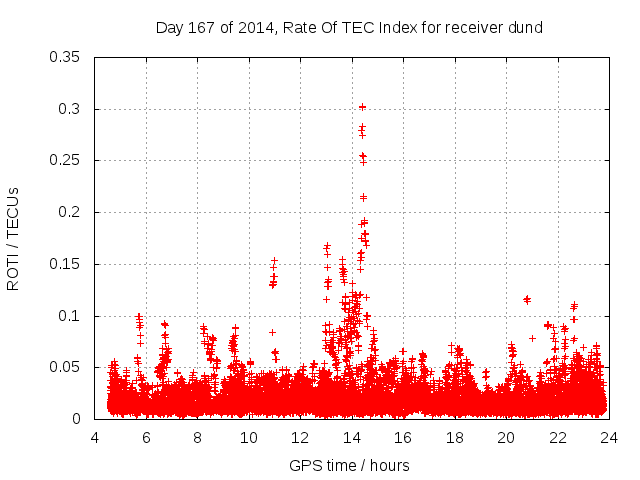 Day 167 of 2014, Rate Of TEC Index for receiver dund

ROTI / TECUs

0.35
0.3
0.25
0.2
0.15
0.1
0.05
0

4 6 8 10 12 14 16 18 20 22 24

GPS time / hours